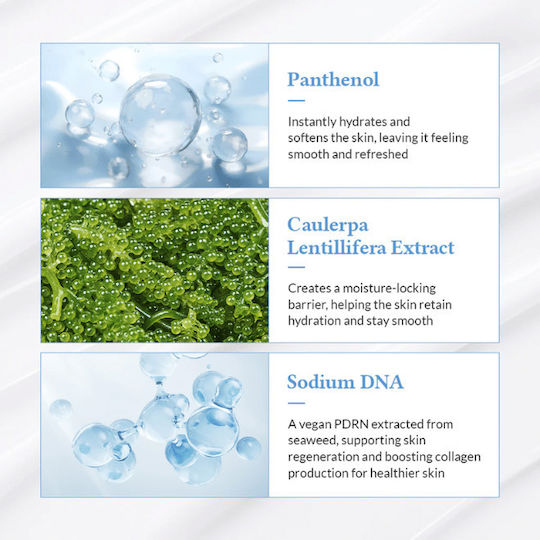 Panthenol

Instantly hydrates and softens the skin, leaving it feeling smooth and refreshed

Caulerpa Lentillifera Extract

Creates a moisture-locking barrier, helping the skin retain hydration and stay smooth

Sodium DNA

A vegan PDRN extracted from seaweed, supporting skin regeneration and boosting collagen production for healthier skin